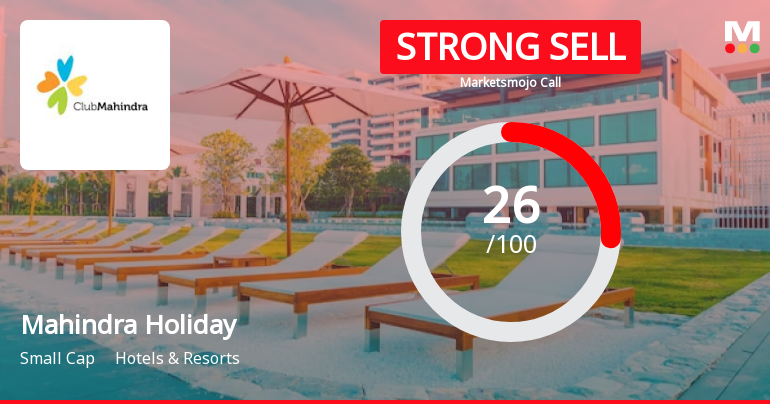 ClubMahindra

STRONG SELL

Marketsmojo Call

M

26
/100

Mahindra Holiday

Small Cap Hotels & Resorts